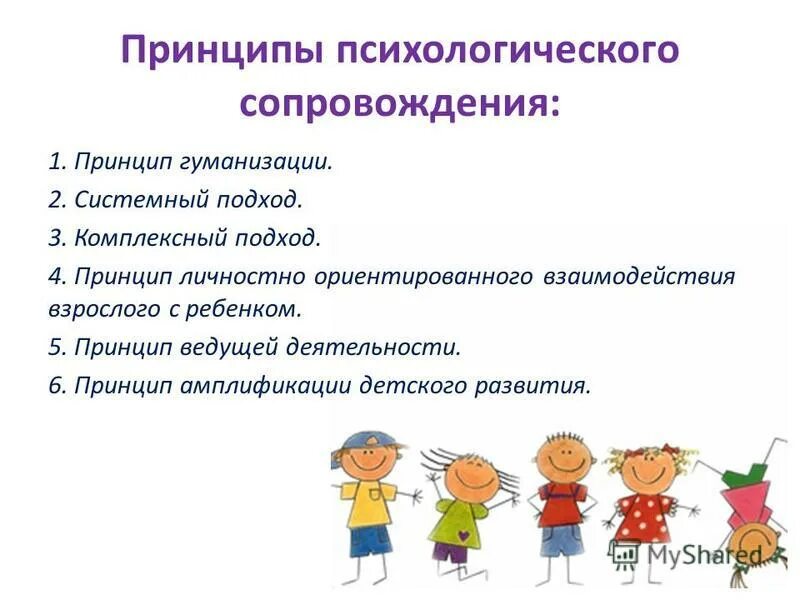 Принципы психологического сопровождения:

1. Принцип гуманизации.

2. Системный подход.

3. Комплексный подход.

4. Принцип личностно ориентированного взаимодействия взрослого с ребенком.

5. Принцип ведущей деятельности.

6. Принцип амплификации детского развития.

MyShared